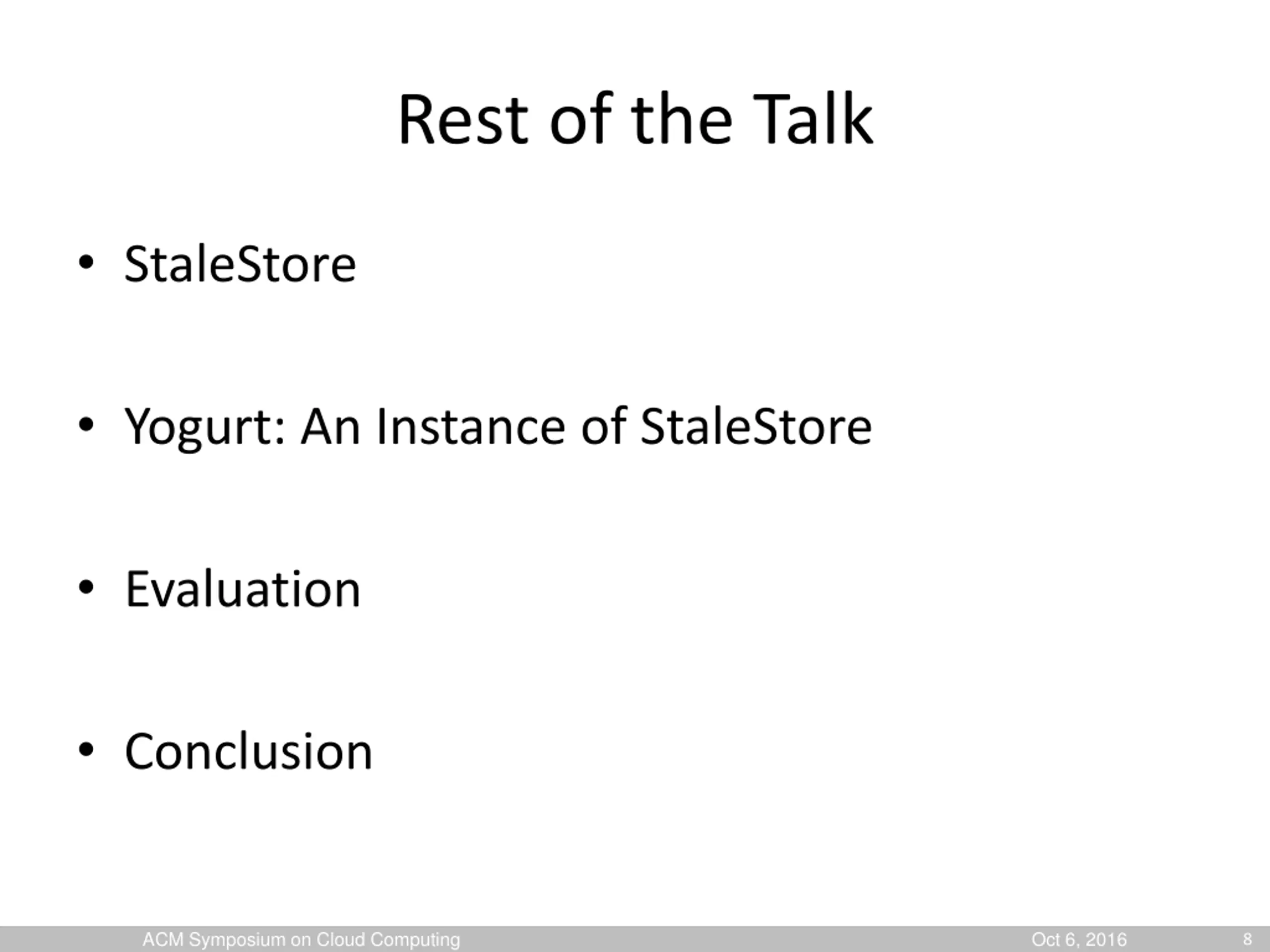 Rest of the Talk

• StaleStore

• Yogurt: An Instance of StaleStore

• Evaluation

• Conclusion

ACM Symposium on Cloud Computing Oct 6, 2016 8